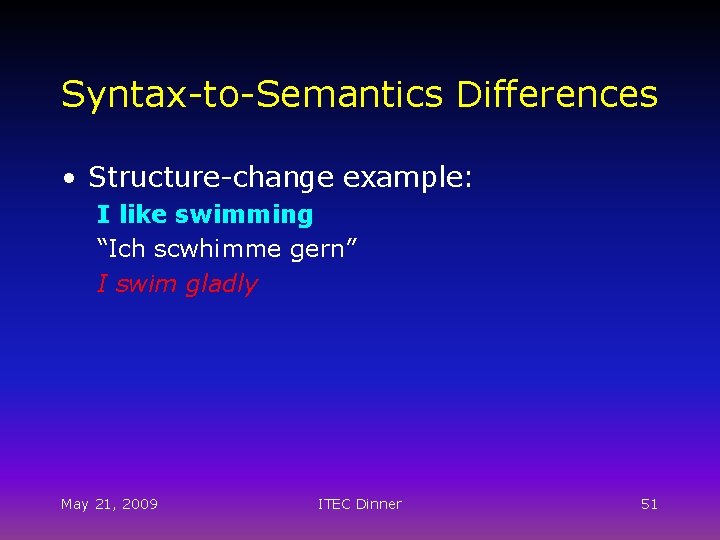 Syntax-to-Semantics Differences

• Structure-change example:

I like swimming

“Ich scwhimme gern”

I swim gladly

May 21, 2009

ITEC Dinner

51